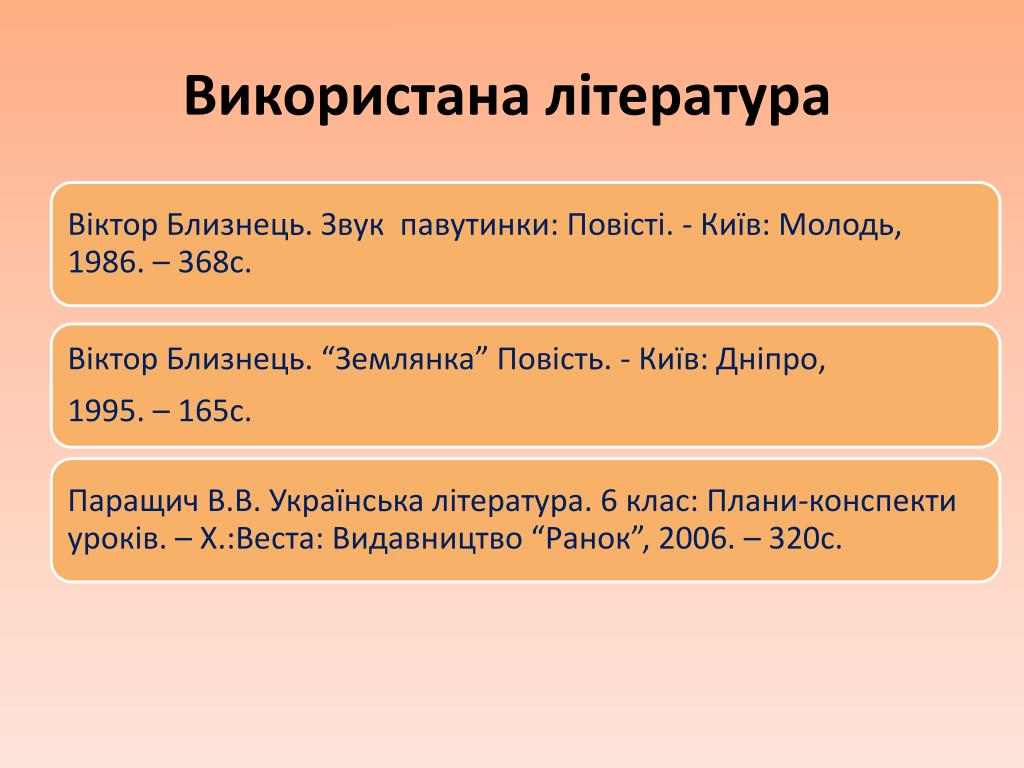 Використана література

Віктор Близнець. Звук павутинки: Повісті. - Київ: Молодь, 1986. – 368с.

Віктор Близнець. “Землянка” Повість. - Київ: Дніпро,

1995. – 165с.

Паращич В.В. Українська література. 6 клас: Плани-конспекти уроків. – Х.:Веста: Видавництво “Ранок”, 2006. – 320с.